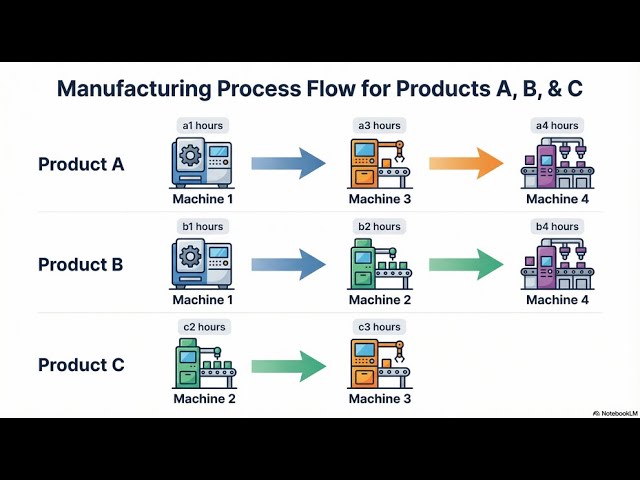 Manufacturing Process Flow for Products A, B, & C

Product A

a1 hours
Machine 1

a3 hours
Machine 3

a4 hours
Machine 4

Product B

b1 hours
Machine 1

b2 hours
Machine 2

b4 hours
Machine 4

Product C

c2 hours
Machine 2

c3 hours
Machine 3

NotebookLM